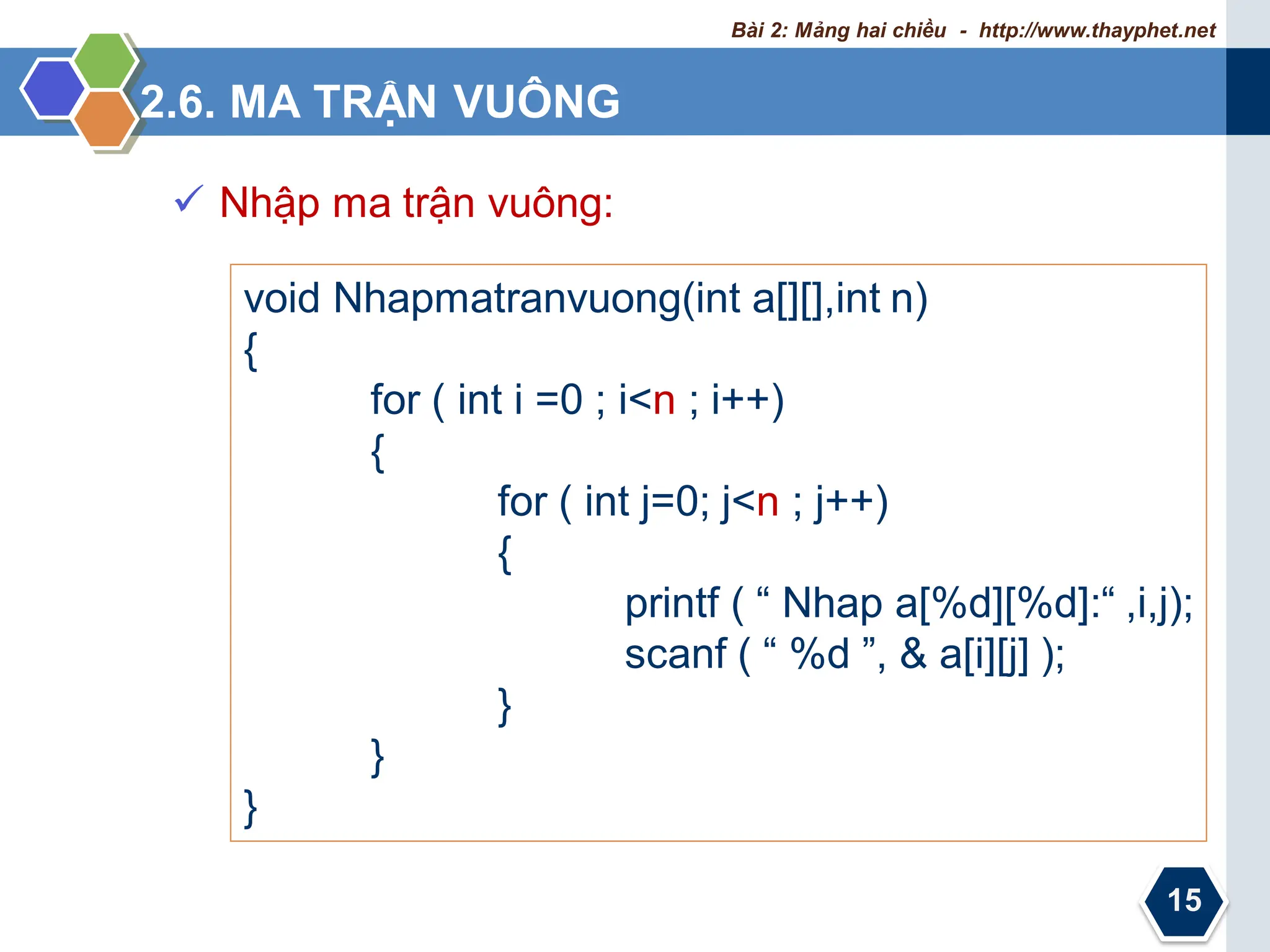 Bài 2: Mảng hai chiều - http://www.thayphet.net

2.6. MA TRẬN VUÔNG

✓ Nhập ma trận vuông:

void Nhapmatranvuong(int a[][],int n)
{
for ( int i =0 ; i<n ; i++)
{
for ( int j=0; j<n ; j++)
{
printf ( “ Nhap a[%d][%d]:“ ,i,j);
scanf ( “ %d ”, & a[i][j] );
}
}
}

15